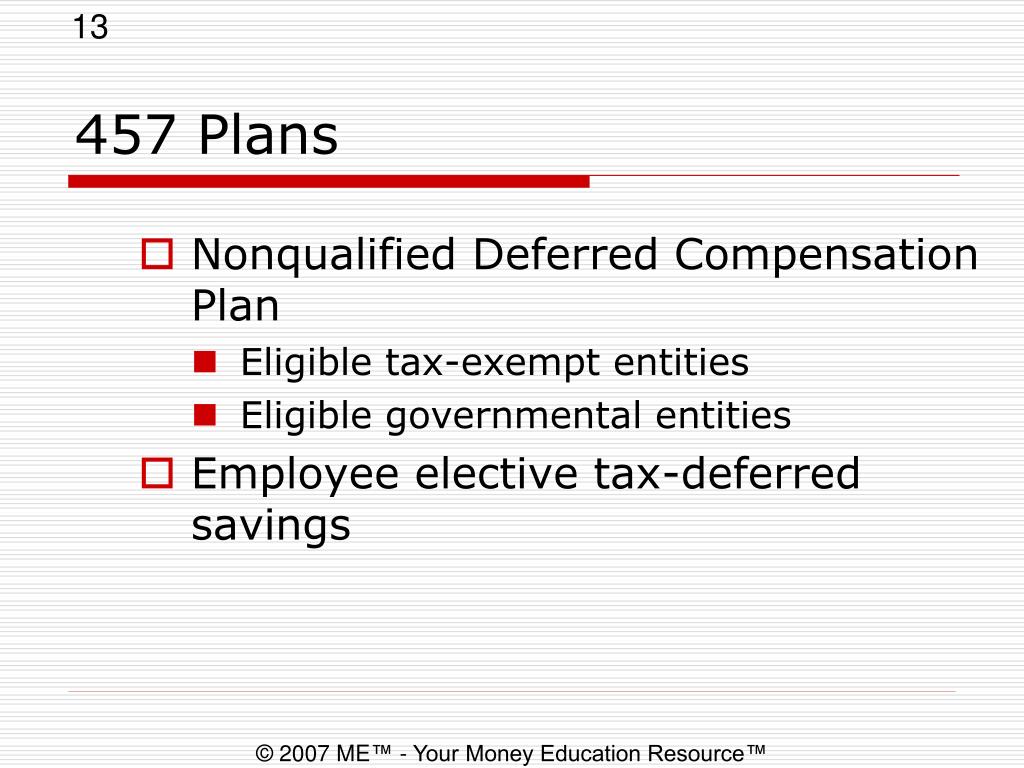 13

457 Plans

Nonqualified Deferred Compensation Plan

Eligible tax-exempt entities

Eligible governmental entities

Employee elective tax-deferred savings

© 2007 ME™ - Your Money Education Resource™